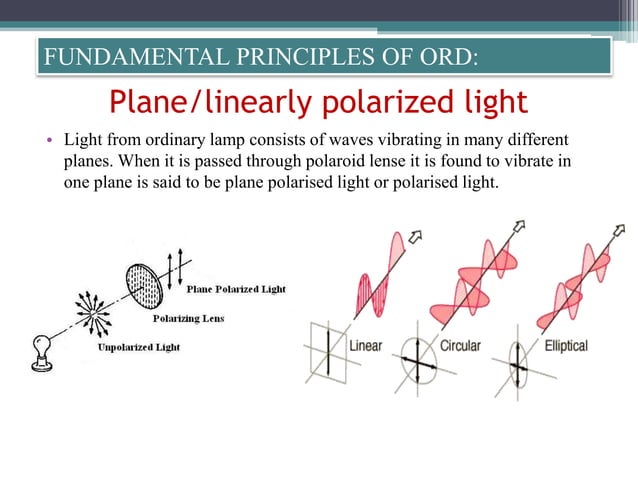 FUNDAMENTAL PRINCIPLES OF ORD:

Plane/linearly polarized light

• Light from ordinary lamp consists of waves vibrating in many different planes. When it is passed through polaroid lense it is found to vibrate in one plane is said to be plane polarised light or polarised light.

Plane Polarized Light

Polarizing Lens

Unpolarized Light

Linear

Circular

Elliptical